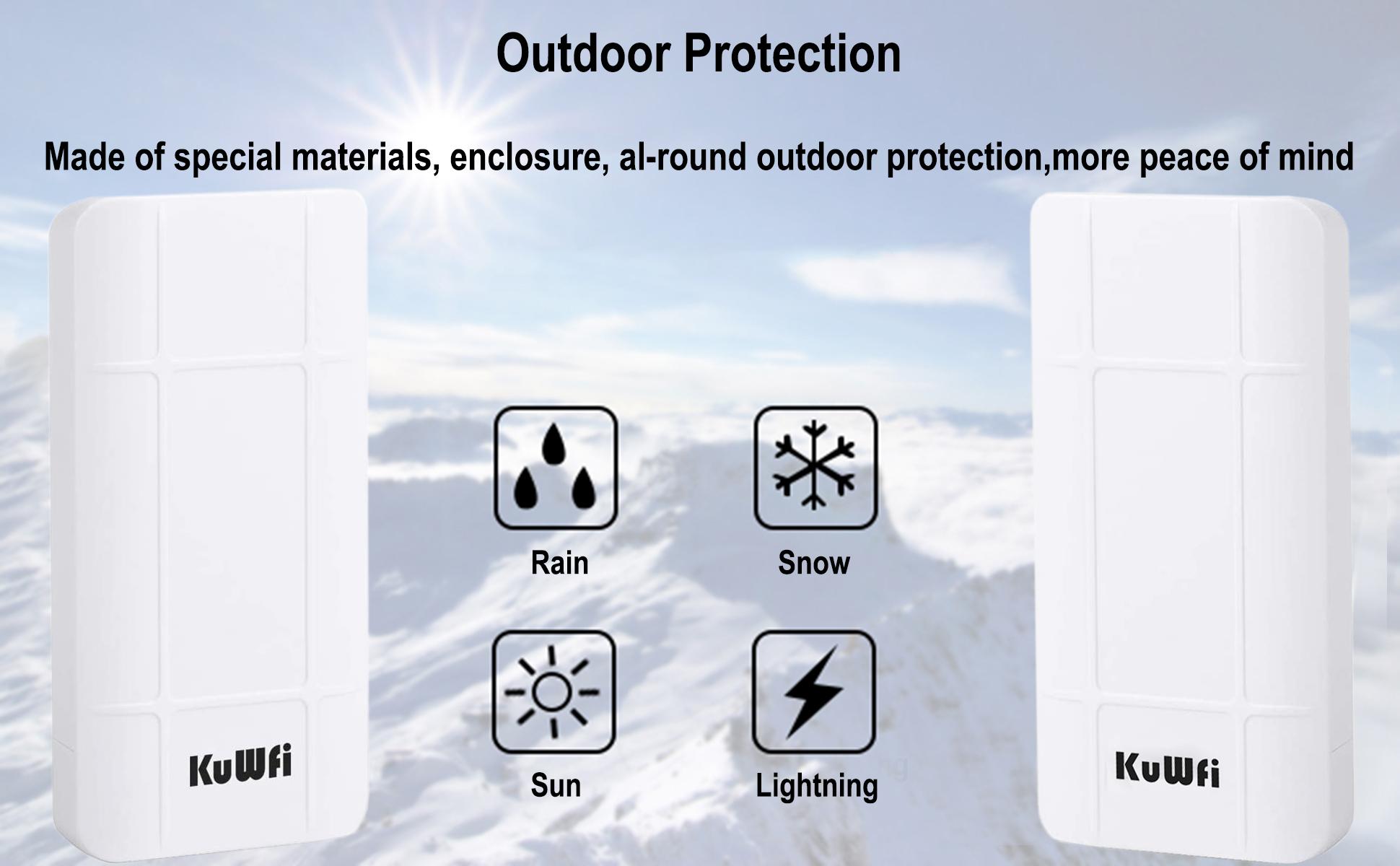 Outdoor Protection

Made of special materials, enclosure, al-round outdoor protection,more peace of mind

KuWfi

Rain

Snow

Sun

Lightning

KuWfi